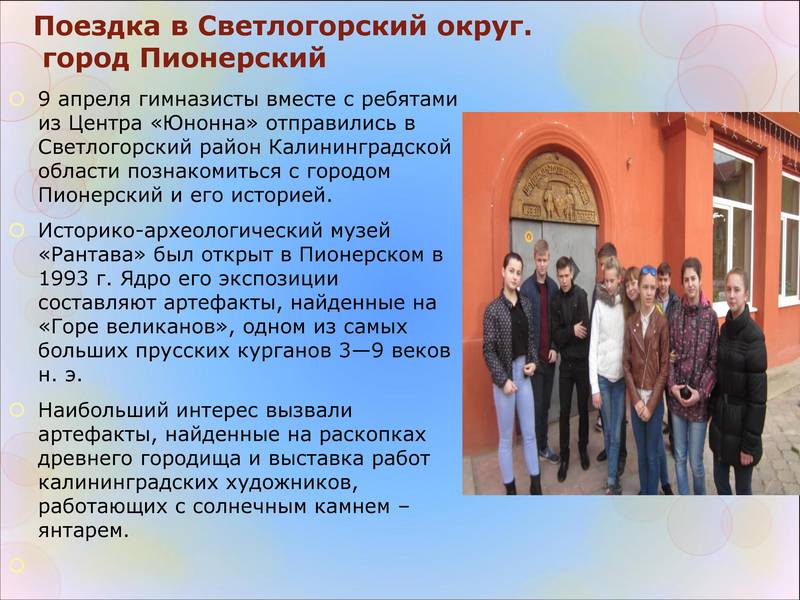 Поездка в Светлогорский округ. город Пионерский

9 апреля гимназисты вместе с ребятами из Центра «Юнонна» отправились в Светлогорский район Калининградской области познакомиться с городом Пионерский и его историей.

Историко-археологический музей «Рантава» был открыт в Пионерском в 1993 г. Ядро его экспозиции составляют артефакты, найденные на «Горе великанов», одном из самых больших прусских курганов 3—9 веков н. э.

Наибольший интерес вызвали артефакты, найденные на раскопках древнего городища и выставка работ калининградских художников, работающих с солнечным камнем – янтарем.